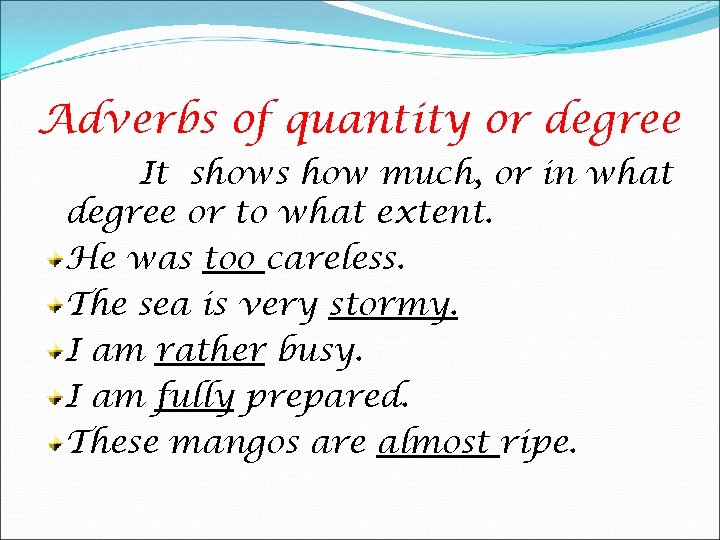 Adverbs of quantity or degree

It shows how much, or in what degree or to what extent.

He was too careless.

The sea is very stormy.

I am rather busy.

I am fully prepared.

These mangos are almost ripe.